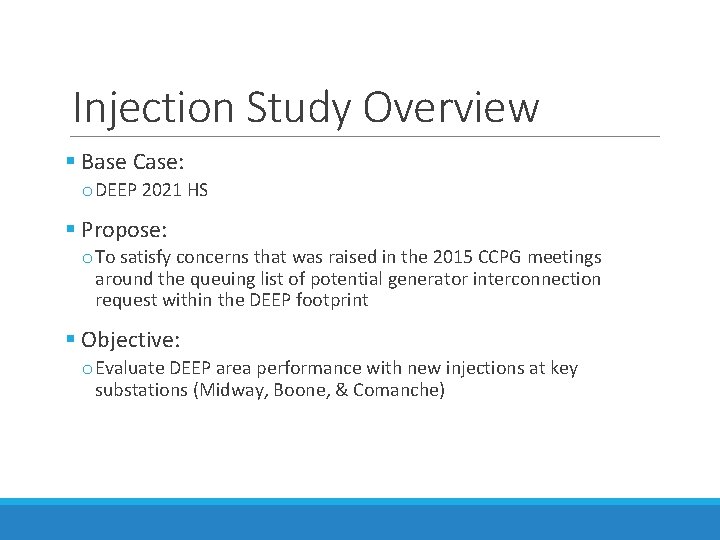 Injection Study Overview

▪ Base Case:
  o DEEP 2021 HS

▪ Propose:
  o To satisfy concerns that was raised in the 2015 CCPG meetings around the queuing list of potential generator interconnection request within the DEEP footprint

▪ Objective:
  o Evaluate DEEP area performance with new injections at key substations (Midway, Boone, & Comanche)